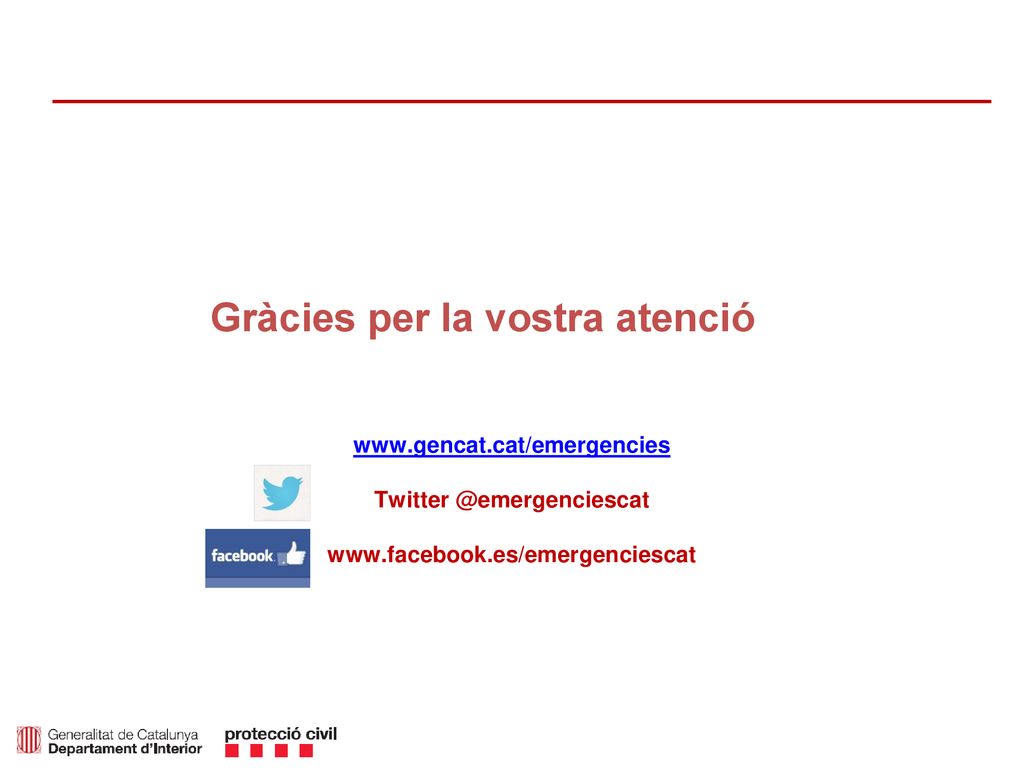 Gràcies per la vostra atenció

www.gencat.cat/emergencies

Twitter @emergenciescat

facebook

www.facebook.es/emergenciescat

Generalitat de Catalunya
Departament d'Interior

protecció civil